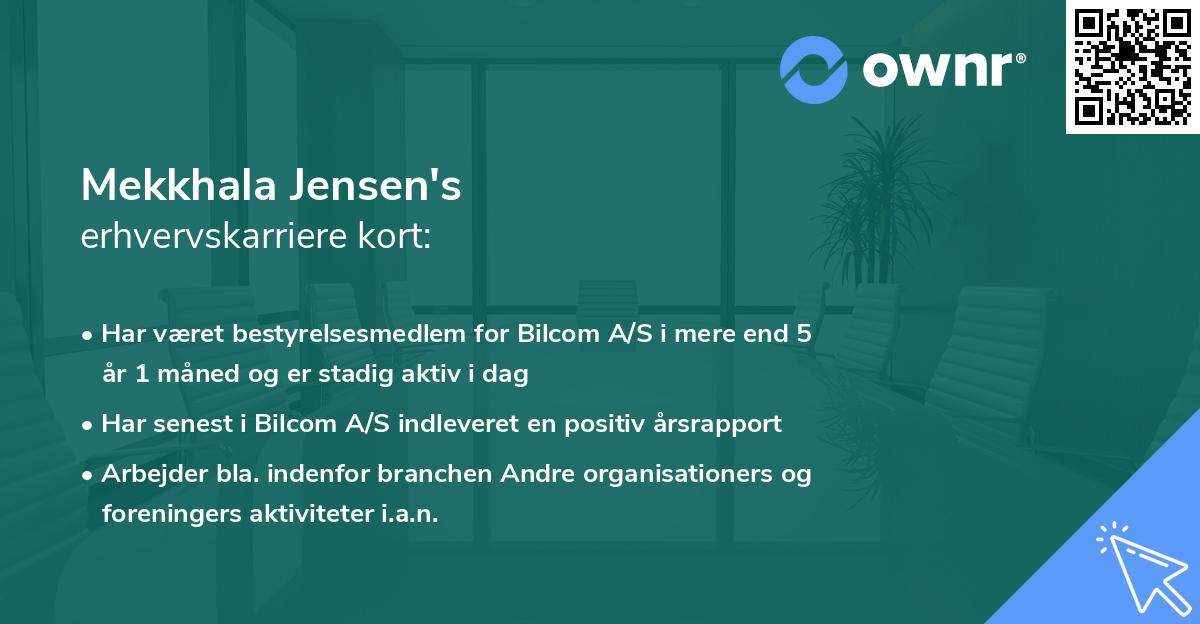 ownr®

Mekkhala Jensen's
erhvervskarriere kort:

• Har været bestyrelsesmedlem for Bilcom A/S i mere end 5 år 1 måned og er stadig aktiv i dag
• Har senest i Bilcom A/S indleveret en positiv årsrapport
• Arbejder bla. indenfor branchen Andre organisationers og foreningers aktiviteter i.a.n.